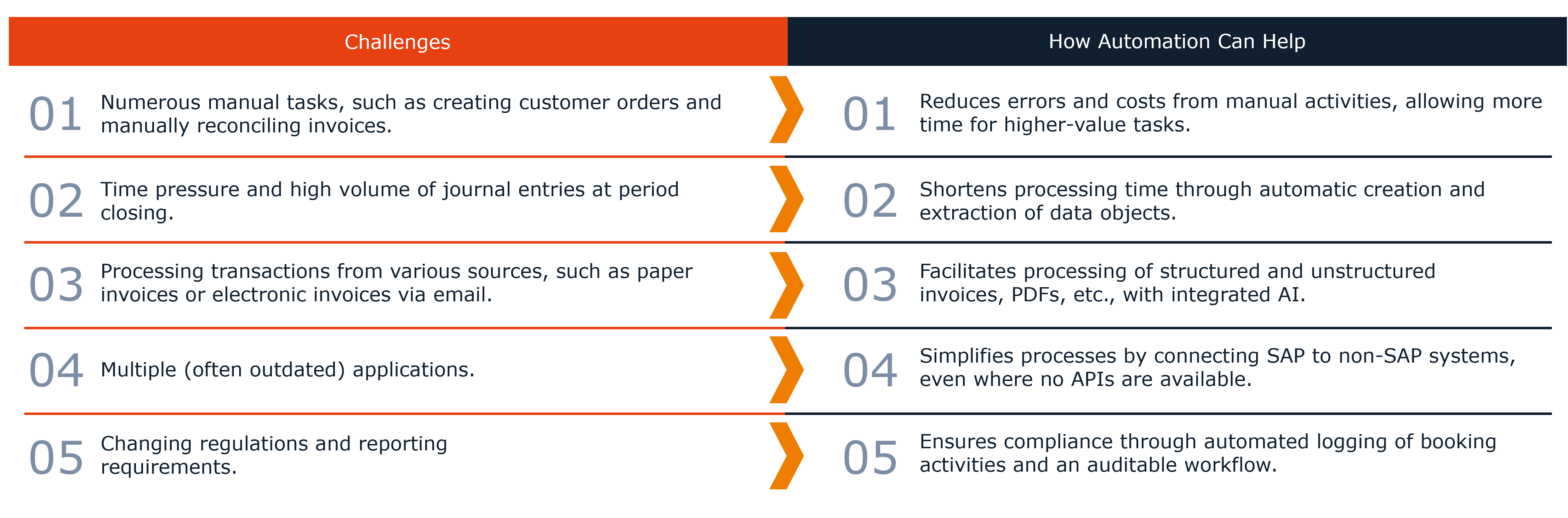 | Challenges | How Automation Can Help |
|---|---|
| 01 Numerous manual tasks, such as creating customer orders and manually reconciling invoices. | 01 Reduces errors and costs from manual activities, allowing more time for higher-value tasks. |
| 02 Time pressure and high volume of journal entries at period closing. | 02 Shortens processing time through automatic creation and extraction of data objects. |
| 03 Processing transactions from various sources, such as paper invoices or electronic invoices via email. | 03 Facilitates processing of structured and unstructured invoices, PDFs, etc., with integrated AI. |
| 04 Multiple (often outdated) applications. | 04 Simplifies processes by connecting SAP to non-SAP systems, even where no APIs are available. |
| 05 Changing regulations and reporting requirements. | 05 Ensures compliance through automated logging of booking activities and an auditable workflow. |